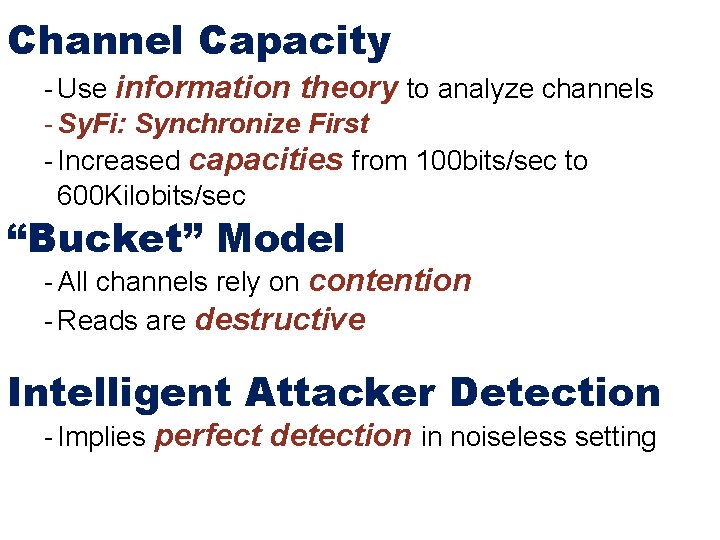 Channel Capacity

- Use information theory to analyze channels
- SyFi: Synchronize First
- Increased capacities from 100bits/sec to 600Kilobits/sec

“Bucket” Model

- All channels rely on contention
- Reads are destructive

Intelligent Attacker Detection

- Implies perfect detection in noiseless setting